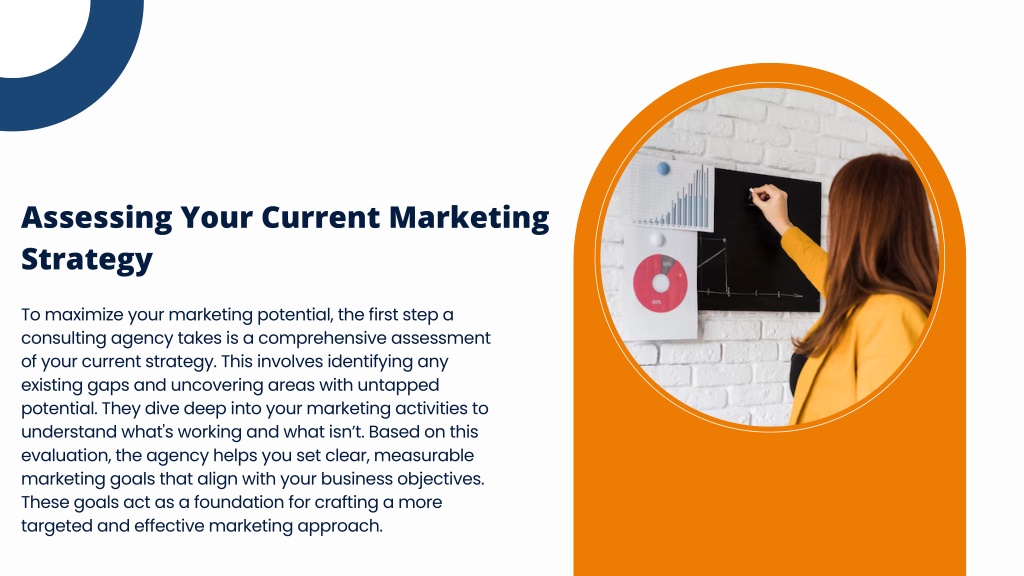 Assessing Your Current Marketing Strategy

To maximize your marketing potential, the first step a consulting agency takes is a comprehensive assessment of your current strategy. This involves identifying any existing gaps and uncovering areas with untapped potential. They dive deep into your marketing activities to understand what's working and what isn't. Based on this evaluation, the agency helps you set clear, measurable marketing goals that align with your business objectives. These goals act as a foundation for crafting a more targeted and effective marketing approach.